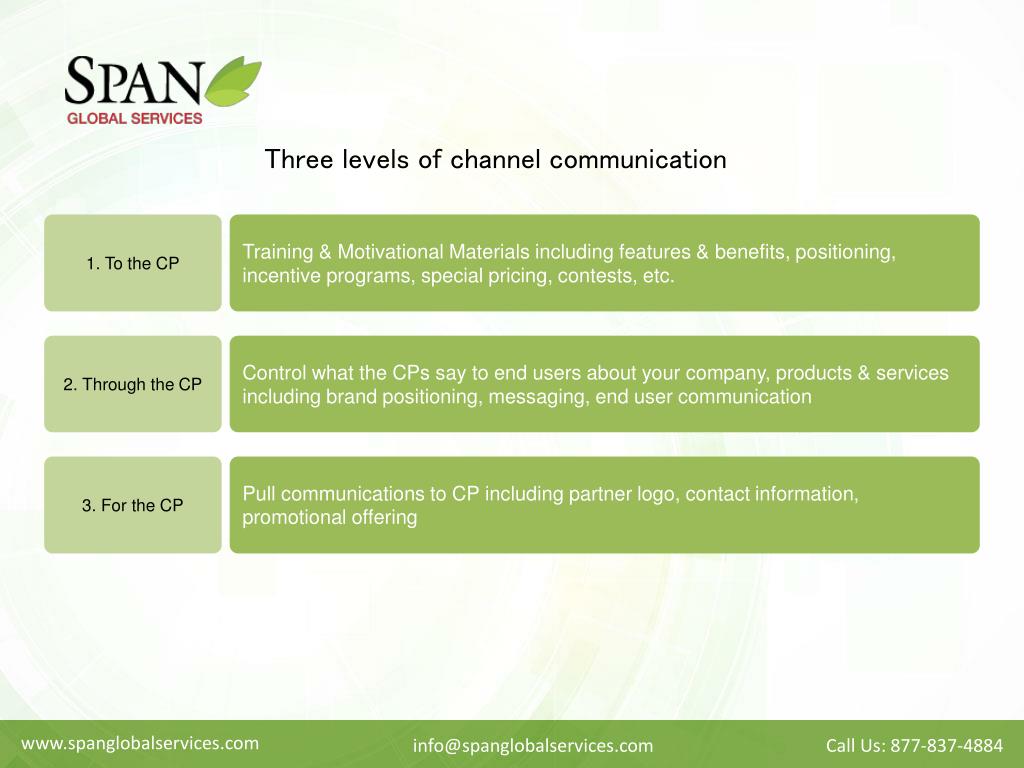 SPAN
GLOBAL SERVICES

Three levels of channel communication

1. To the CP

Training & Motivational Materials including features & benefits, positioning, incentive programs, special pricing, contests, etc.

2. Through the CP

Control what the CPs say to end users about your company, products & services including brand positioning, messaging, end user communication

3. For the CP

Pull communications to CP including partner logo, contact information, promotional offering

www.spanglobalservices.com info@spanglobalservices.com Call Us: 877-837-4884